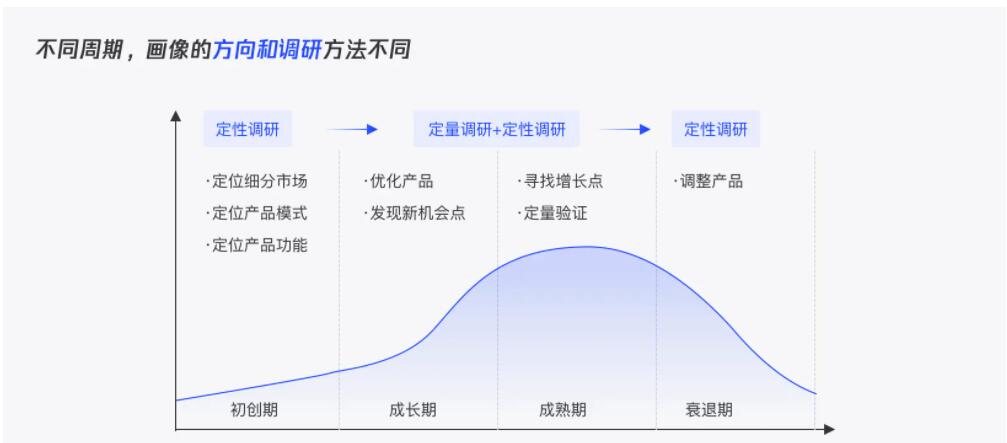 不同周期，画像的方向和调研方法不同

定性调研

定量调研+定性调研

定性调研

·定位细分市场
·定位产品模式
·定位产品功能

·优化产品
·发现新机会点

·寻找增长点
·定量验证

·调整产品

初创期

成长期

成熟期

衰退期